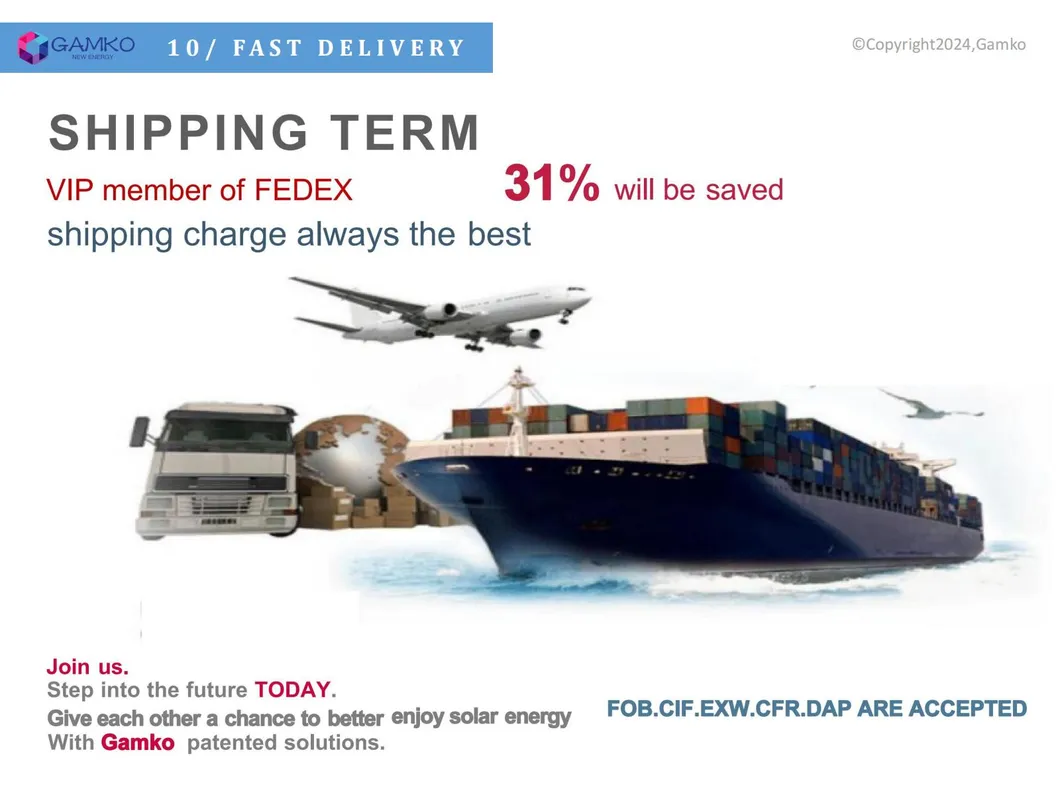 GAMKO NEW ENERGY 10/ FAST DELIVERY

©Copyright2024,Gamko

SHIPPING TERM

VIP member of FEDEX 31% will be saved

shipping charge always the best

Join us.
Step into the future TODAY.
Give each other a chance to better enjoy solar energy
With Gamko patented solutions.

FOB.CIF.EXW.CFR.DAP ARE ACCEPTED